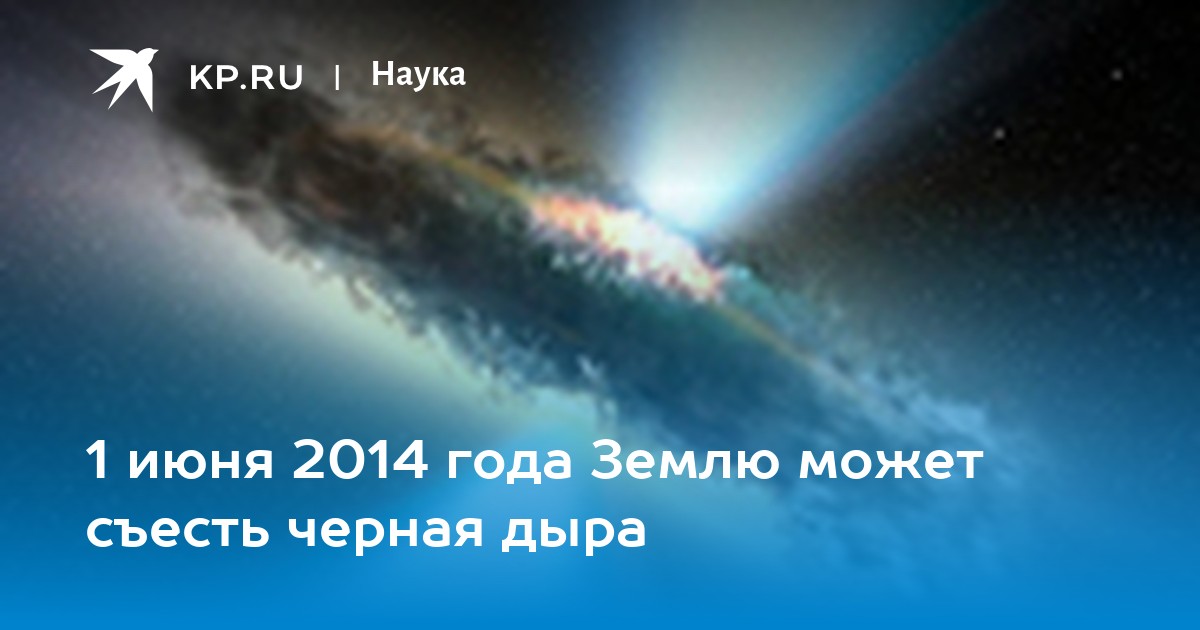 KP.RU | Наука

1 июня 2014 года Землю может съесть черная дыра